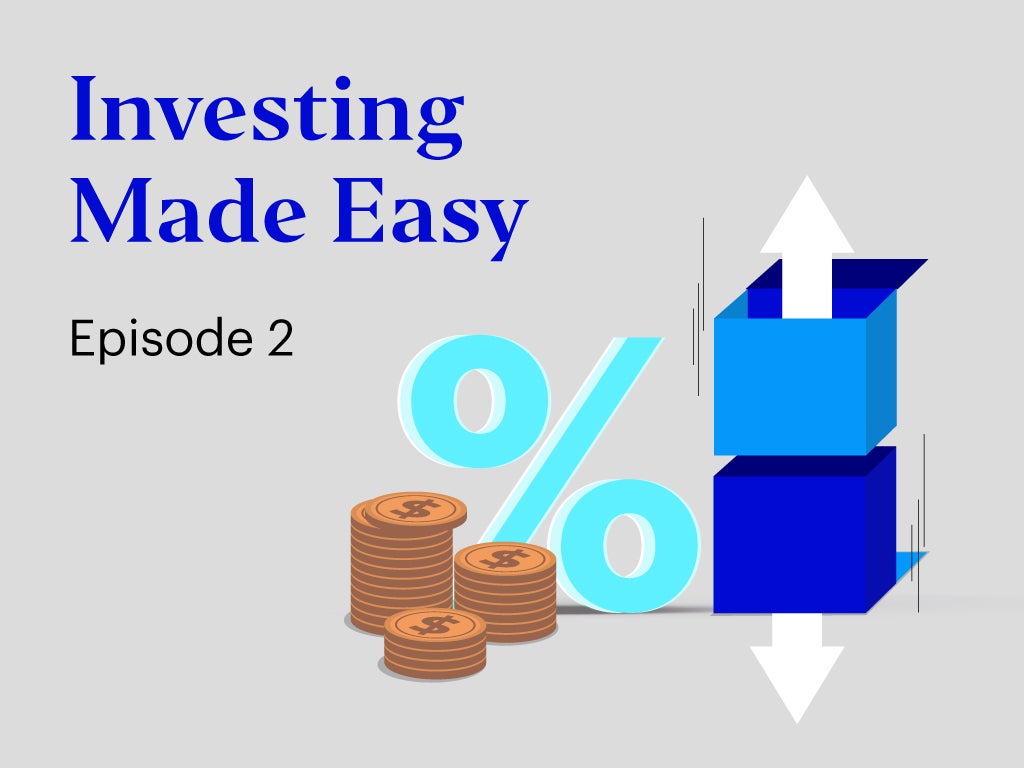 Investing Made Easy

Episode 2

%

$

$

$